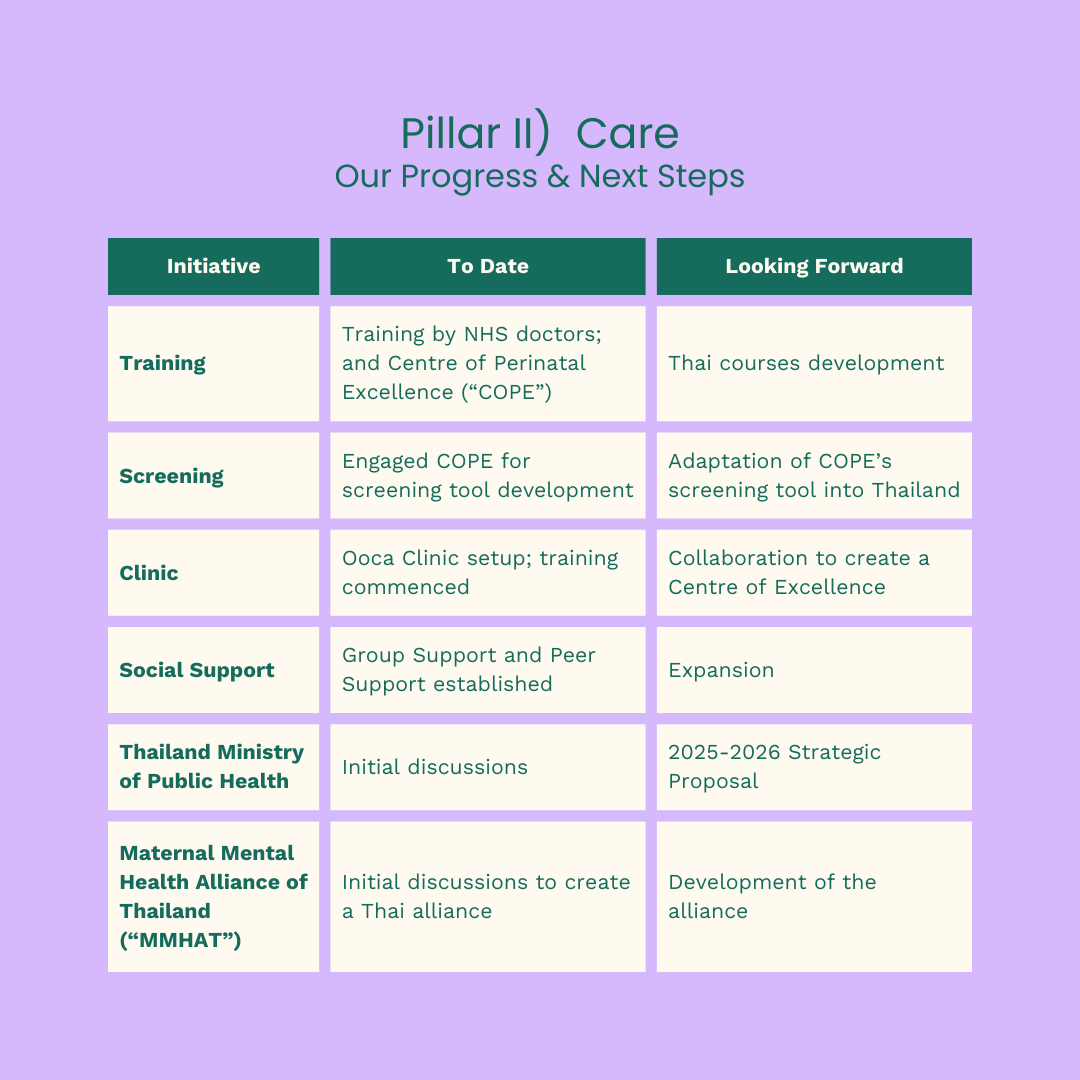 Pillar II)  Care
Our Progress & Next Steps

| Initiative | To Date | Looking Forward |
|---|---|---|
| Training | Training by NHS doctors; and Centre of Perinatal Excellence (“COPE”) | Thai courses development |
| Screening | Engaged COPE for screening tool development | Adaptation of COPE’s screening tool into Thailand |
| Clinic | Ooca Clinic setup; training commenced | Collaboration to create a Centre of Excellence |
| Social Support | Group Support and Peer Support established | Expansion |
| Thailand Ministry of Public Health | Initial discussions | 2025-2026 Strategic Proposal |
| Maternal Mental Health Alliance of Thailand (“MMHAT”) | Initial discussions to create a Thai alliance | Development of the alliance |